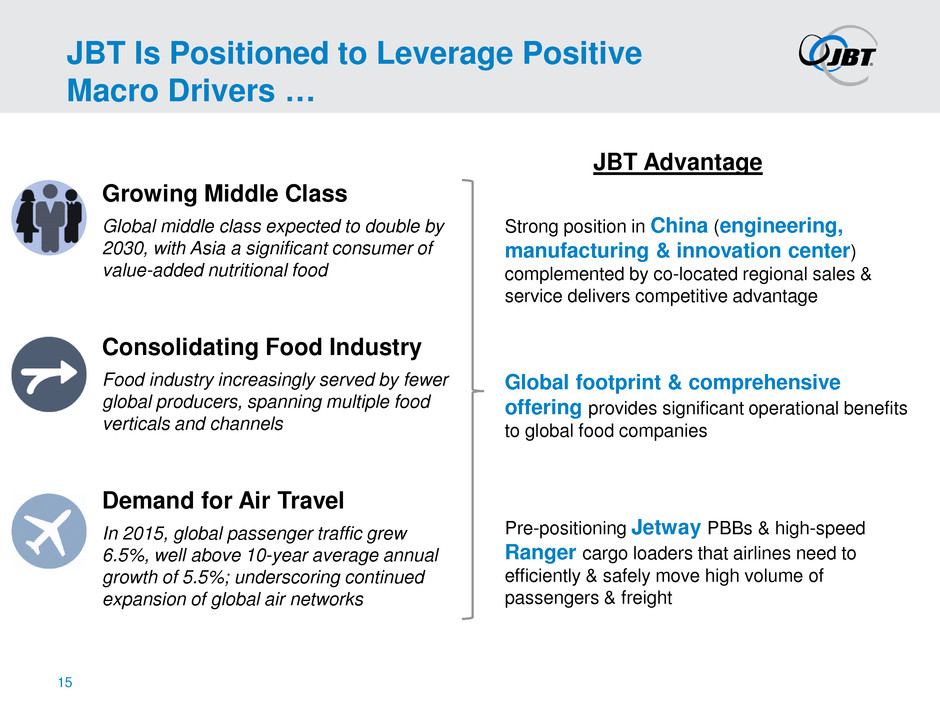 JBT Is Positioned to Leverage Positive Macro Drivers …

JBT

Growing Middle Class

Global middle class expected to double by 2030, with Asia a significant consumer of value-added nutritional food

Consolidating Food Industry

Food industry increasingly served by fewer global producers, spanning multiple food verticals and channels

Demand for Air Travel

In 2015, global passenger traffic grew 6.5%, well above 10-year average annual growth of 5.5%; underscoring continued expansion of global air networks

JBT Advantage

Strong position in China (engineering, manufacturing & innovation center) complemented by co-located regional sales & service delivers competitive advantage

Global footprint & comprehensive offering provides significant operational benefits to global food companies

Pre-positioning Jetway PBBs & high-speed Ranger cargo loaders that airlines need to efficiently & safely move high volume of passengers & freight

15